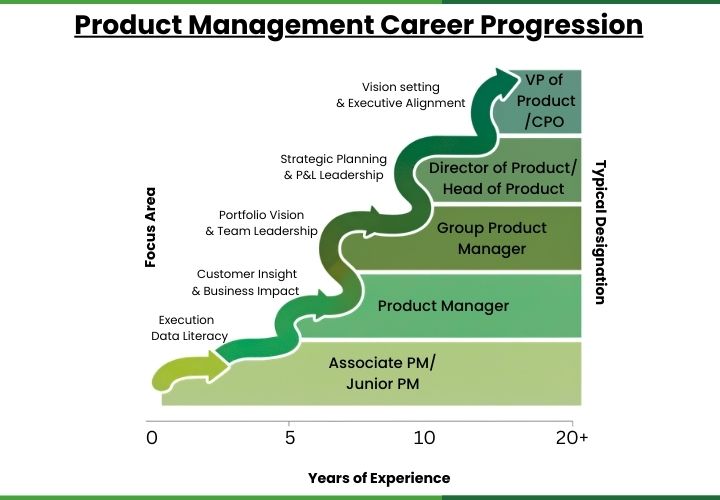 Product Management Career Progression

Focus Area

Vision setting & Executive Alignment

Strategic Planning & P&L Leadership

Portfolio Vision & Team Leadership

Customer Insight & Business Impact

Execution Data Literacy

VP of Product /CPO

Director of Product/ Head of Product

Group Product Manager

Product Manager

Associate PM/ Junior PM

Typical Designation

0
5
10
20+

Years of Experience